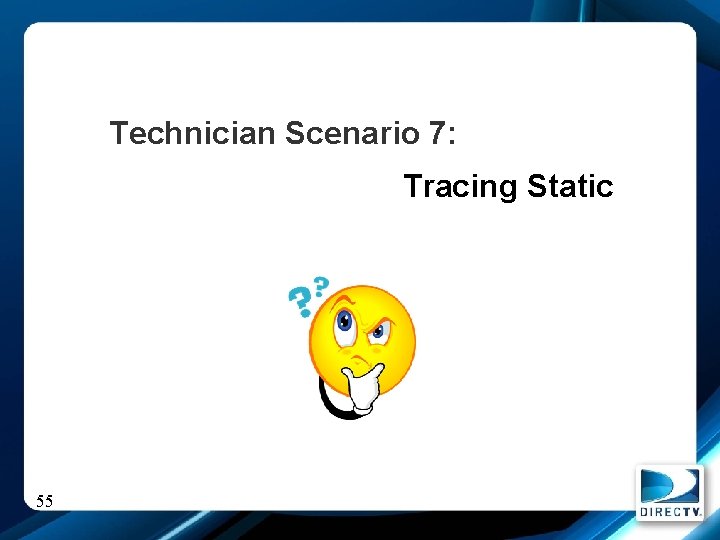 Technician Scenario 7:

Tracing Static

??

55

DIRECTV.